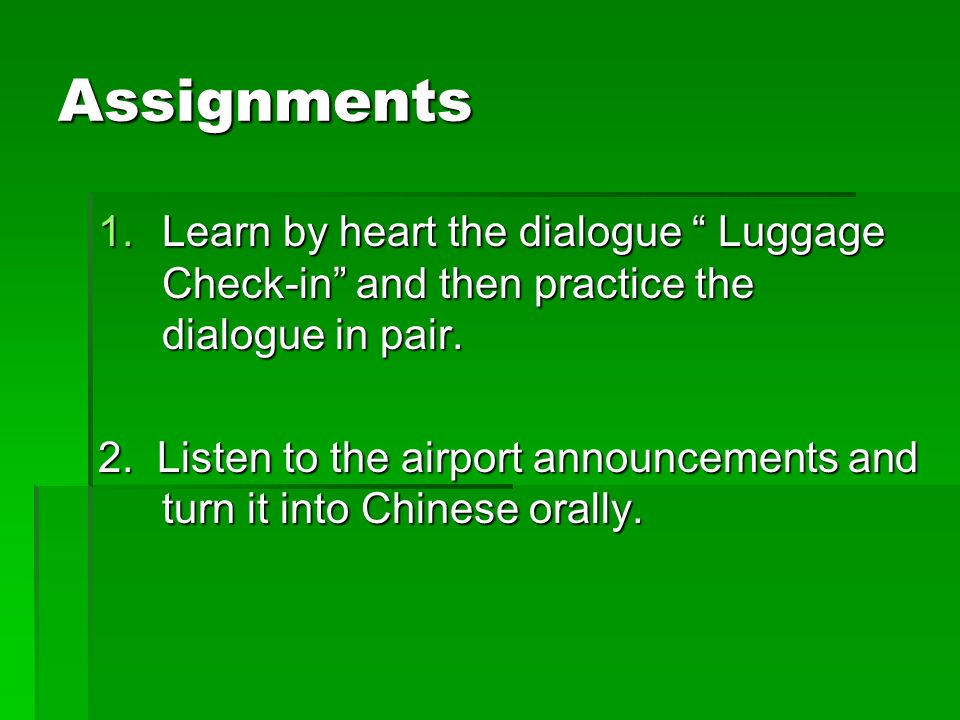 Assignments

1. Learn by heart the dialogue “ Luggage Check-in” and then practice the dialogue in pair.

2. Listen to the airport announcements and turn it into Chinese orally.